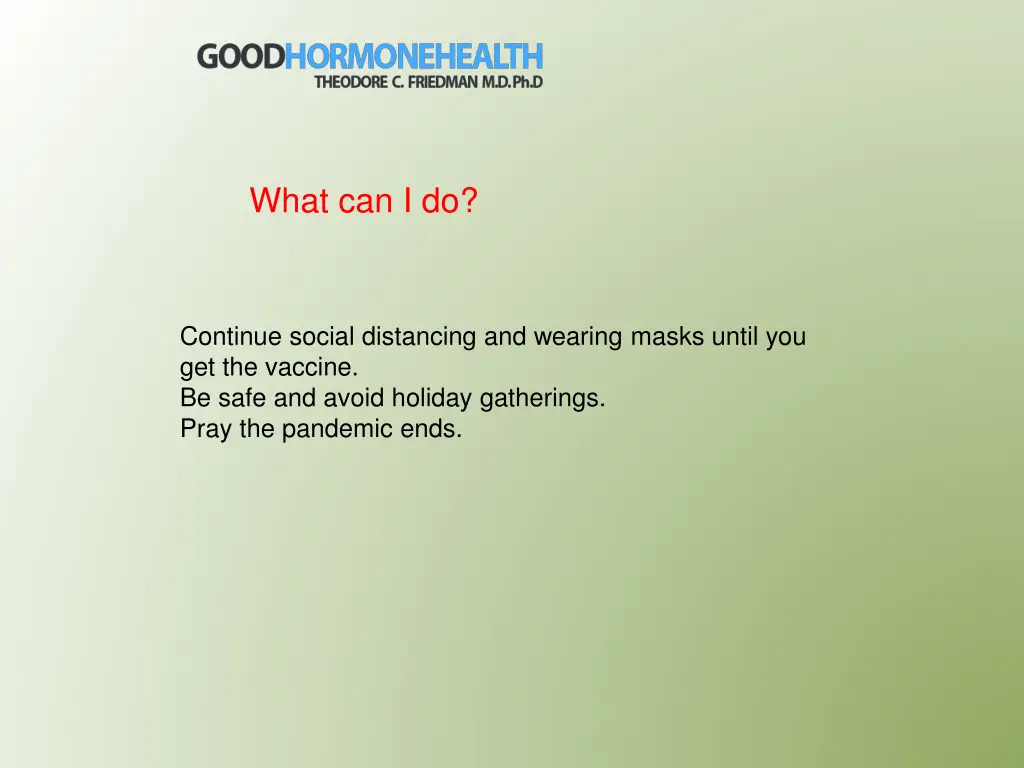 GOODHORMONEHEALTH
THEODORE C. FRIEDMAN M.D.Ph.D

What can I do?

Continue social distancing and wearing masks until you get the vaccine.
Be safe and avoid holiday gatherings.
Pray the pandemic ends.